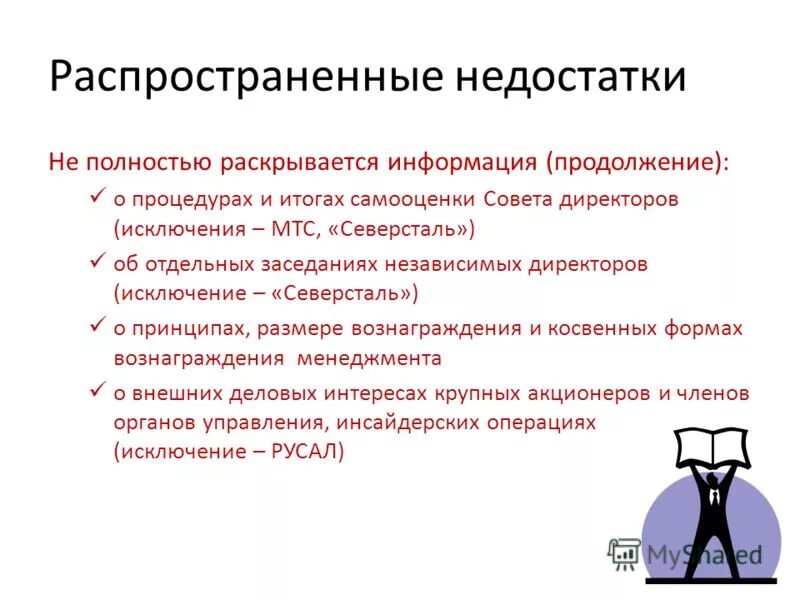 Распространенные недостатки

Не полностью раскрывается информация (продолжение):

✓ о процедурах и итогах самооценки Совета директоров (исключения – МТС, «Северсталь»)

✓ об отдельных заседаниях независимых директоров (исключение – «Северсталь»)

✓ о принципах, размере вознаграждения и косвенных формах вознаграждения менеджмента

✓ о внешних деловых интересах крупных акционеров и членов органов управления, инсайдерских операциях (исключение – РУСАЛ)

MyShared